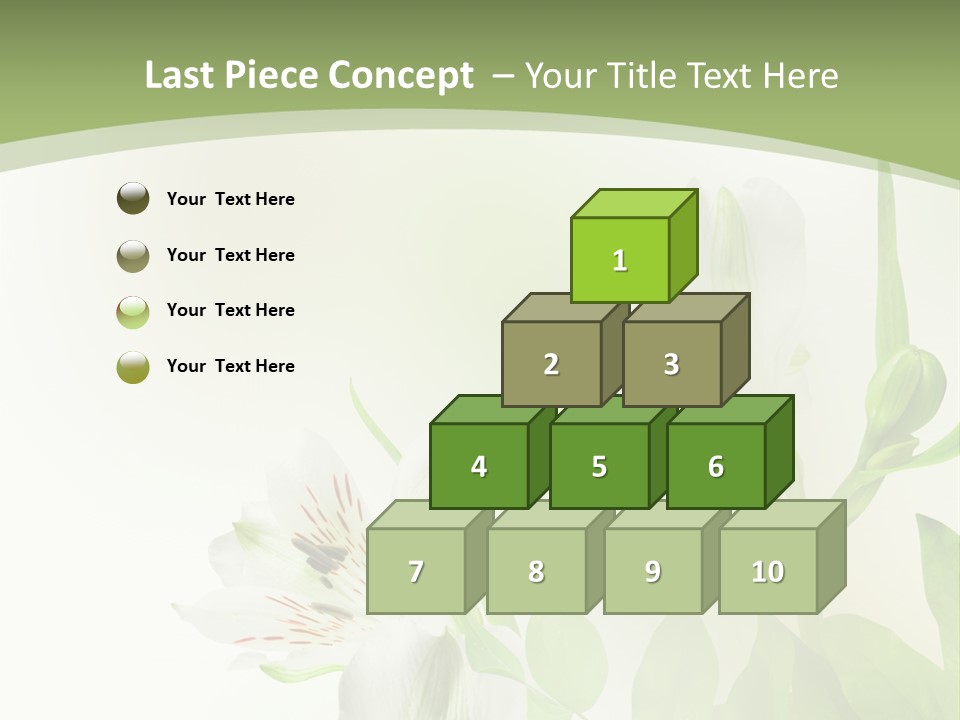 Last Piece Concept – Your Title Text Here

Your Text Here

Your Text Here

Your Text Here

Your Text Here

1

2

3

4

5

6

7

8

9

10